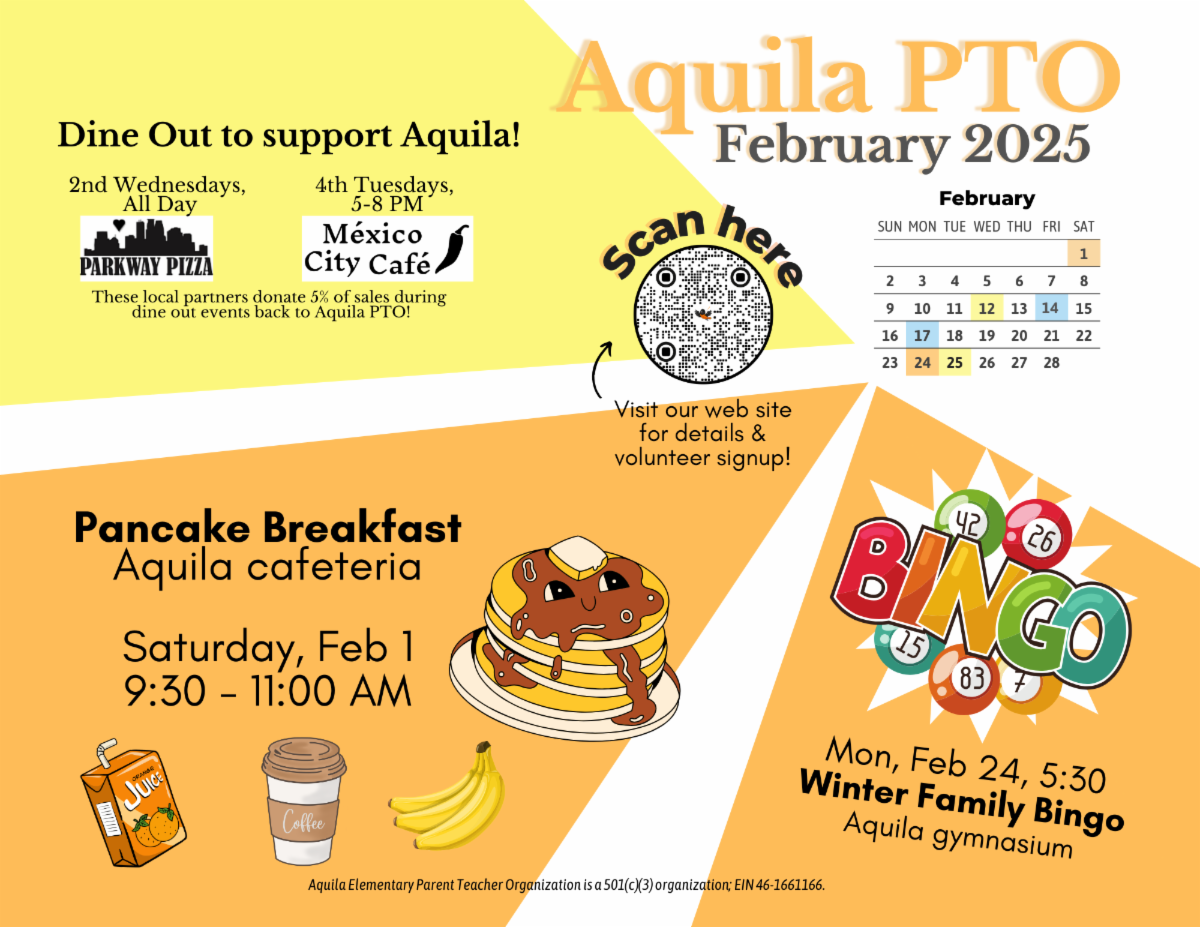 Aquila PTO
February 2025

Dine Out to support Aquila!

2nd Wednesdays, All Day
PARKWAY PIZZA

4th Tuesdays, 5-8 PM
México City Café

These local partners donate 5% of sales during dine out events back to Aquila PTO!

Scan here

Visit our web site for details & volunteer signup!

February

| SUN | MON | TUE | WED | THU | FRI | SAT |
|---|---|---|---|---|---|---|
| | | | | | | 1 |
| 2 | 3 | 4 | 5 | 6 | 7 | 8 |
| 9 | 10 | 11 | 12 | 13 | 14 | 15 |
| 16 | 17 | 18 | 19 | 20 | 21 | 22 |
| 23 | 24 | 25 | 26 | 27 | 28 | |

Pancake Breakfast
Aquila cafeteria

Saturday, Feb 1
9:30 - 11:00 AM

ORANGE JUICE

Coffee

BINGO
42 26 15 83 7

Mon, Feb 24, 5:30
Winter Family Bingo
Aquila gymnasium

Aquila Elementary Parent Teacher Organization is a 501(c)(3) organization; EIN 46-1661166.